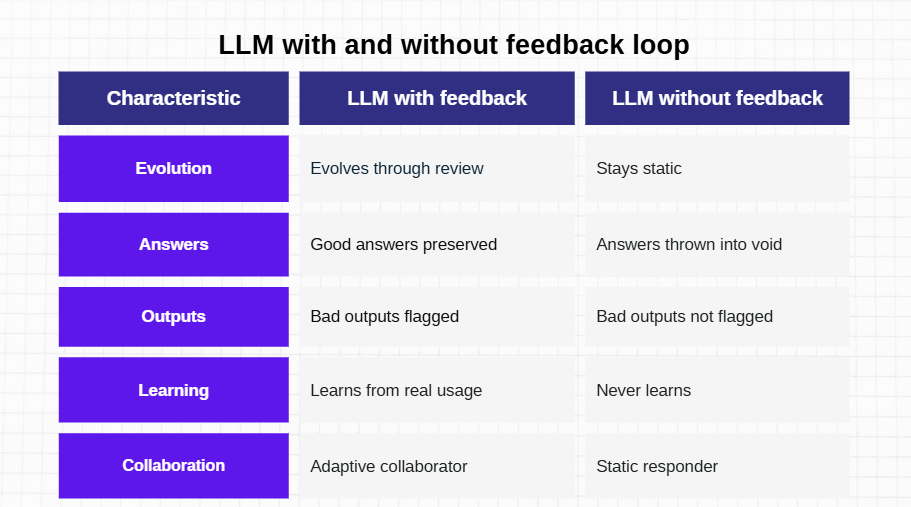 LLM with and without feedback loop

| Characteristic | LLM with feedback | LLM without feedback |
|---|---|---|
| Evolution | Evolves through review | Stays static |
| Answers | Good answers preserved | Answers thrown into void |
| Outputs | Bad outputs flagged | Bad outputs not flagged |
| Learning | Learns from real usage | Never learns |
| Collaboration | Adaptive collaborator | Static responder |